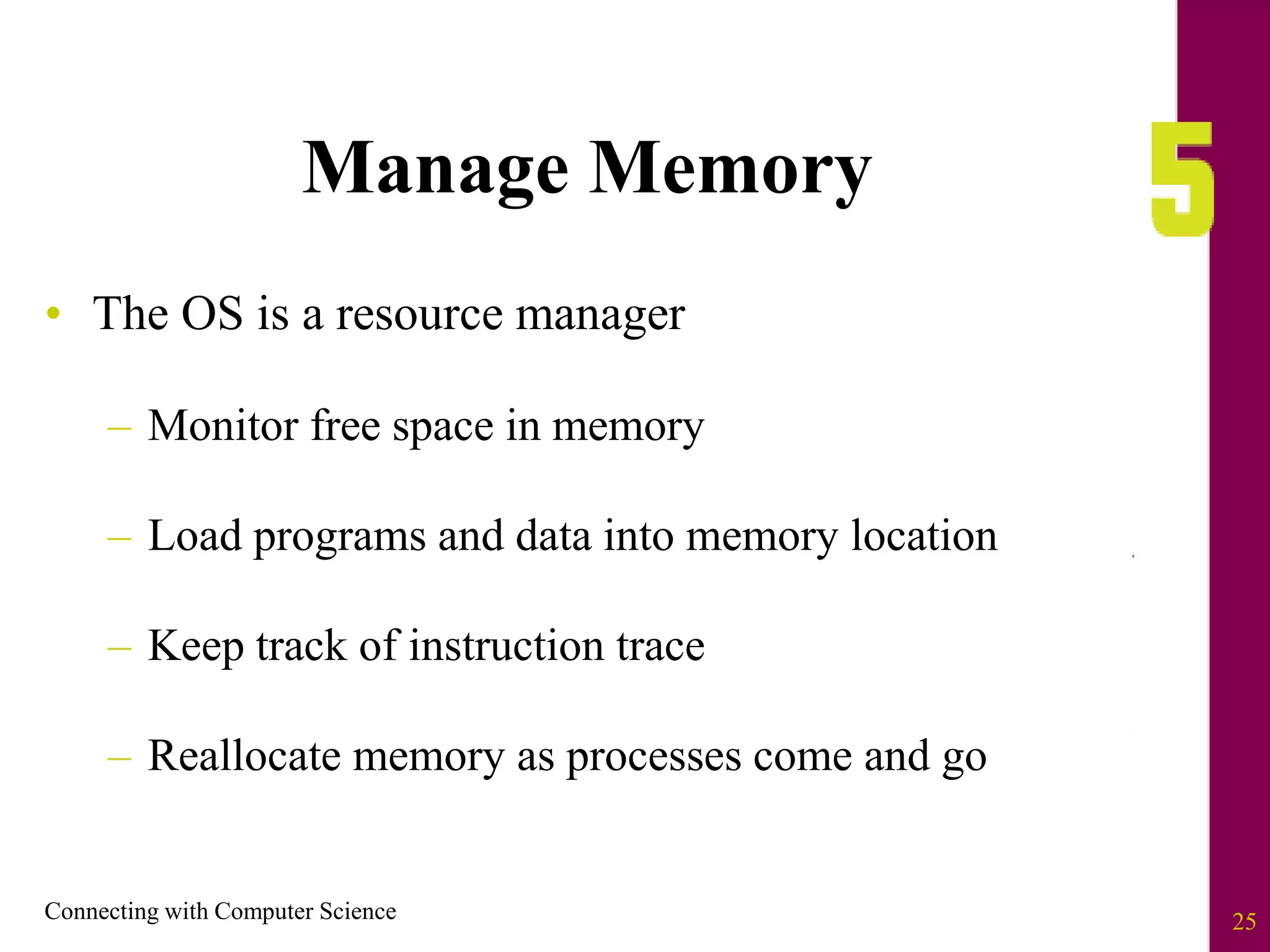 Manage Memory

5

• The OS is a resource manager

– Monitor free space in memory

– Load programs and data into memory location

– Keep track of instruction trace

– Reallocate memory as processes come and go

Connecting with Computer Science

25